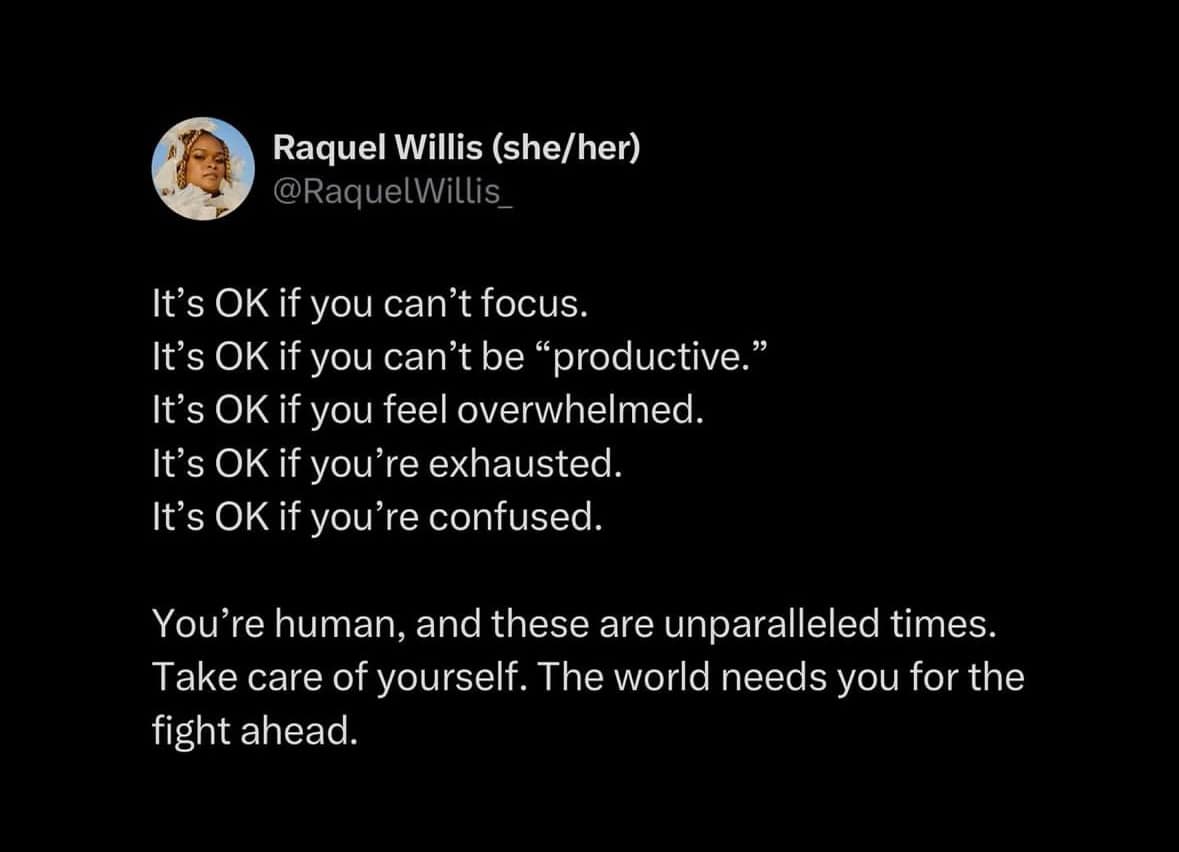 Raquel Willis (she/her)
@RaquelWillis_

It’s OK if you can’t focus.
It’s OK if you can’t be “productive.”
It’s OK if you feel overwhelmed.
It’s OK if you’re exhausted.
It’s OK if you’re confused.

You’re human, and these are unparalleled times. Take care of yourself. The world needs you for the fight ahead.